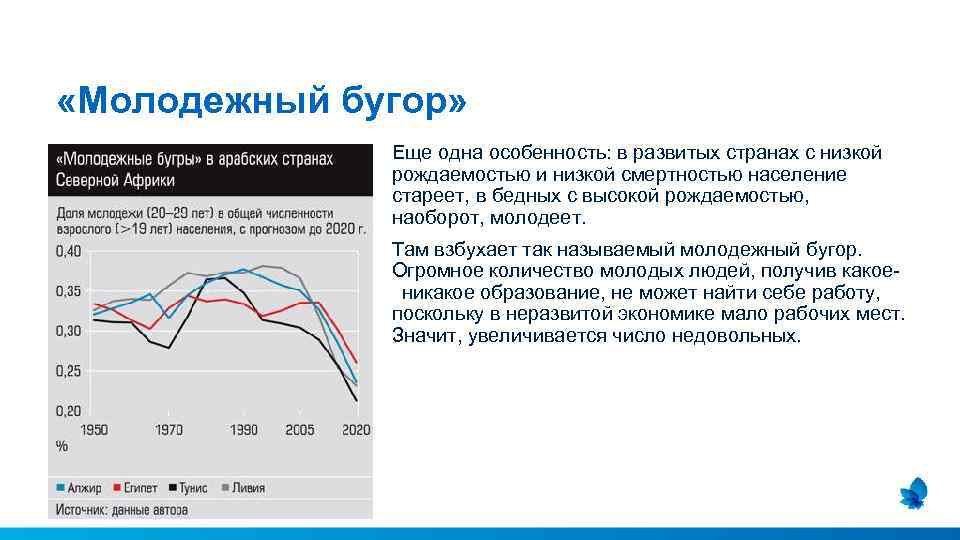 «Молодежный бугор»

«Молодежные бугры» в арабских странах Северной Африки

Доля молодежи (20–29 лет) в общей численности взрослого (>19 лет) населения, с прогнозом до 2020 г.

0,40
0,35
0,30
0,25
0,20
%

1950 1970 1990 2005 2020

Алжир Египет Тунис Ливия

Источник: данные автора

Еще одна особенность: в развитых странах с низкой рождаемостью и низкой смертностью население стареет, в бедных с высокой рождаемостью, наоборот, молодеет.

Там взбухает так называемый молодежный бугор. Огромное количество молодых людей, получив какое-никакое образование, не может найти себе работу, поскольку в неразвитой экономике мало рабочих мест. Значит, увеличивается число недовольных.